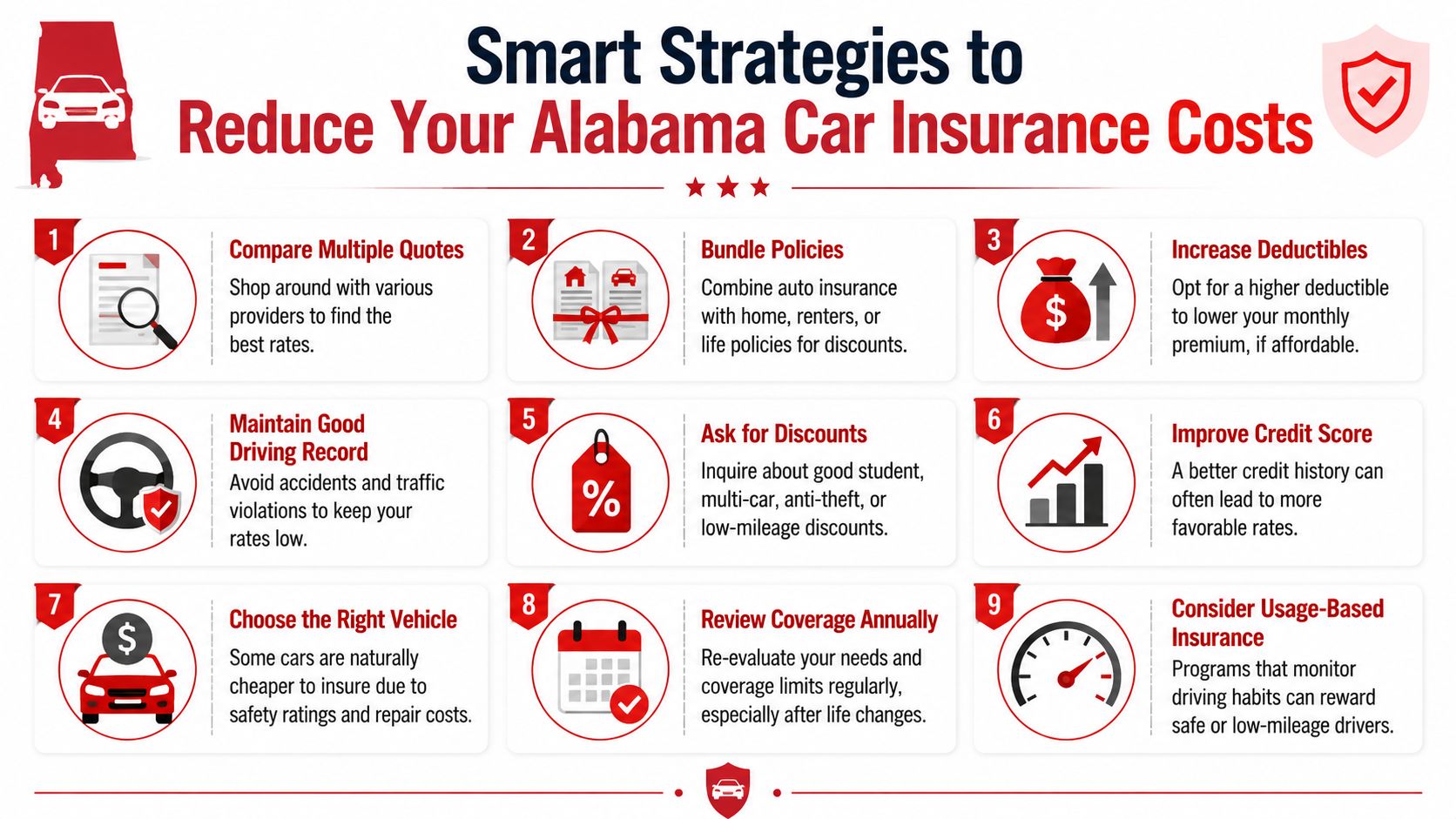 Smart Strategies to
Reduce Your Alabama Car Insurance Costs

1
Compare Multiple Quotes
Shop around with various providers to find the best rates.

2
Bundle Policies
Combine auto insurance with home, renters, or life policies for discounts.

3
$
Increase Deductibles
Opt for a higher deductible to lower your monthly premium, if affordable.

4
Maintain Good Driving Record
Avoid accidents and traffic violations to keep your rates low.

5
%
Ask for Discounts
Inquire about good student, multi-car, anti-theft, or low-mileage discounts.

6
Improve Credit Score
A better credit history can often lead to more favorable rates.

7
$
Choose the Right Vehicle
Some cars are naturally cheaper to insure due to safety ratings and repair costs.

8
Review Coverage Annually
Re-evaluate your needs and coverage limits regularly, especially after life changes.

9
Consider Usage-Based Insurance
Programs that monitor driving habits can reward safe or low-mileage drivers.